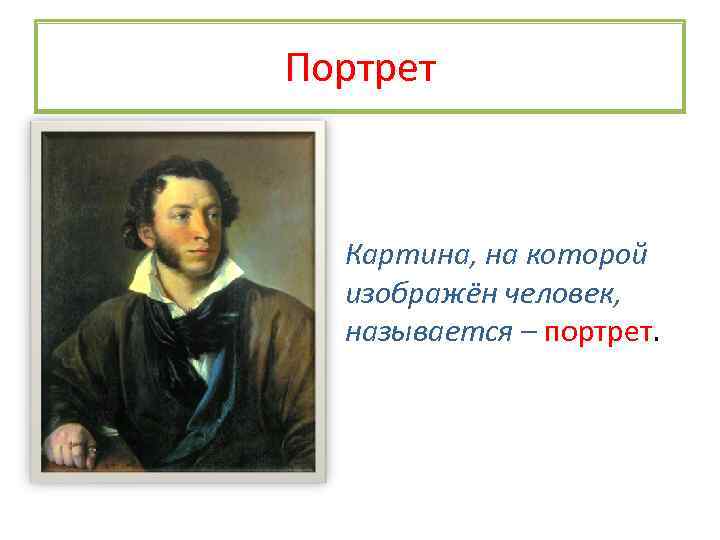 Портрет

Картина, на которой изображён человек, называется – портрет.